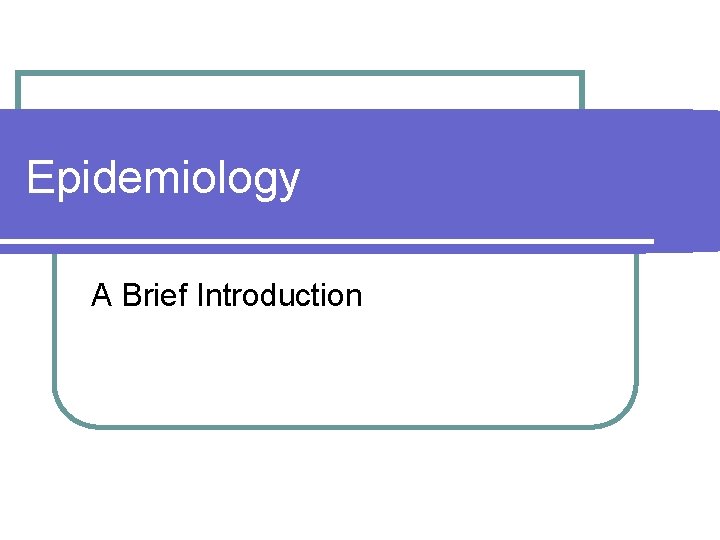 Epidemiology

A Brief Introduction